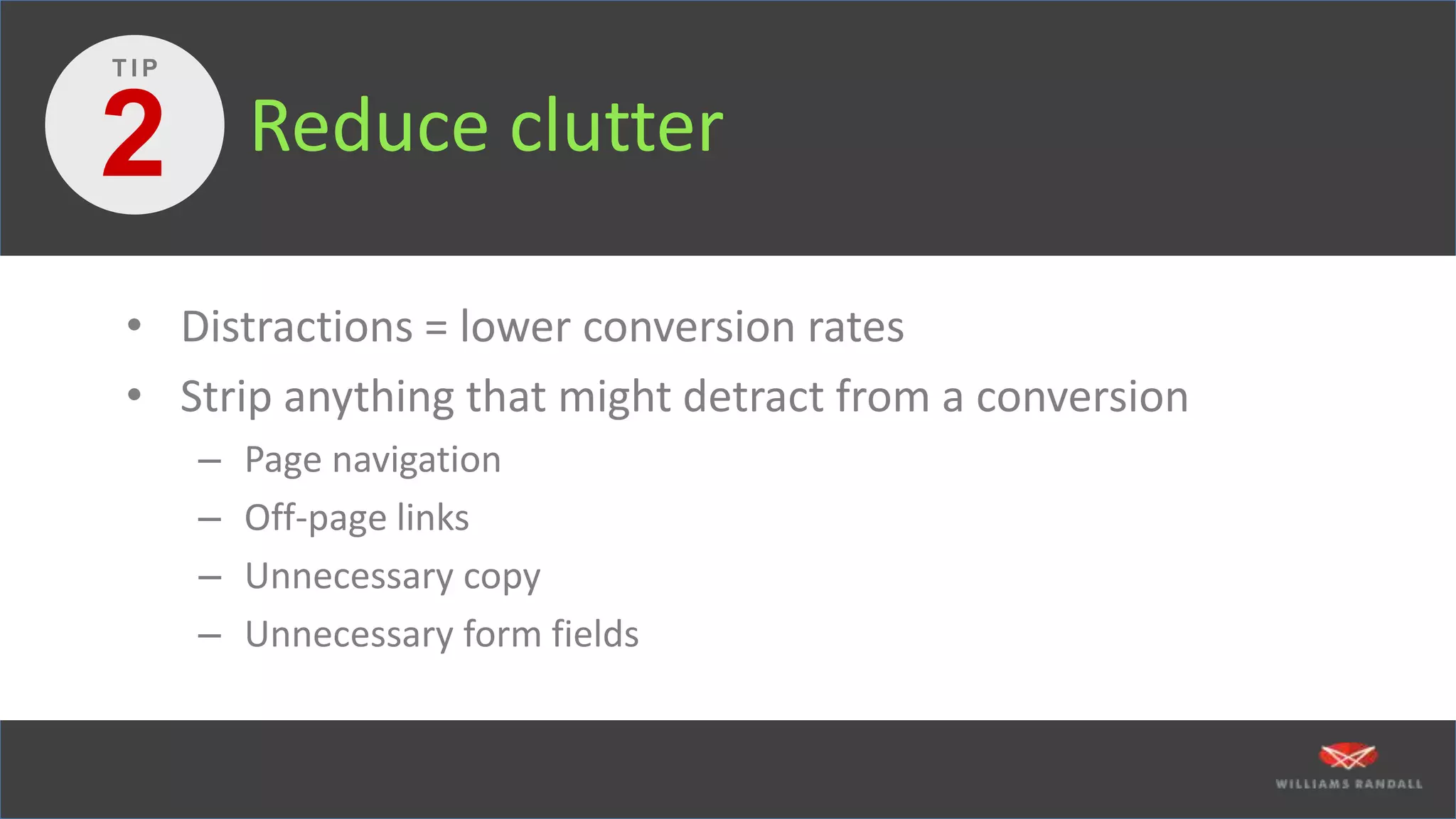 TIP
2
Reduce clutter

• Distractions = lower conversion rates
• Strip anything that might detract from a conversion
– Page navigation
– Off-page links
– Unnecessary copy
– Unnecessary form fields

WILLIAMS RANDALL